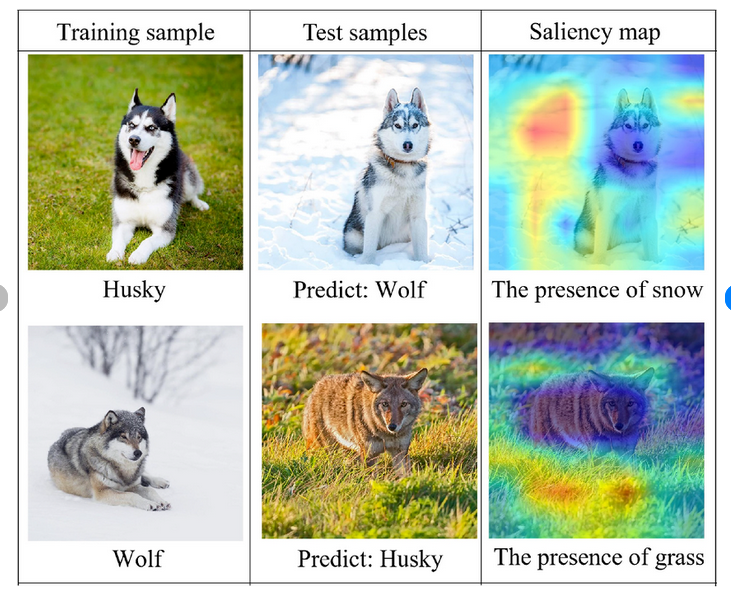 | Training sample | Test samples | Saliency map |
|---|---|---|
| Husky | Predict: Wolf | The presence of snow |
| Wolf | Predict: Husky | The presence of grass |